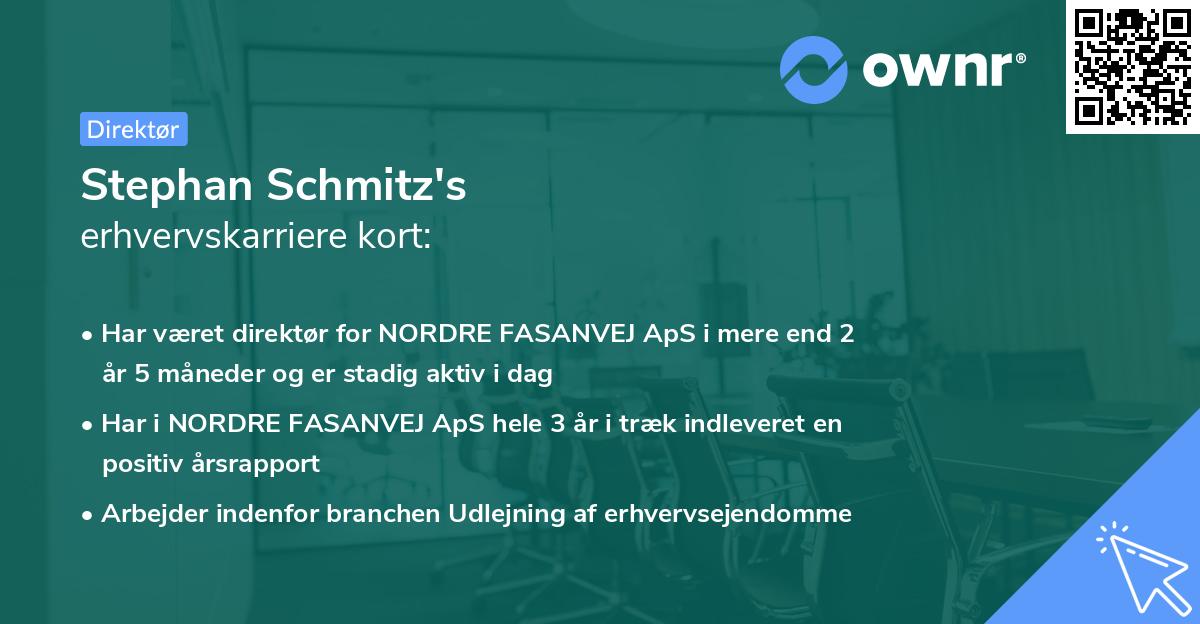 ownr®

Direktør

Stephan Schmitz's
erhvervskarriere kort:

• Har været direktør for NORDRE FASANVEJ ApS i mere end 2 år 5 måneder og er stadig aktiv i dag
• Har i NORDRE FASANVEJ ApS hele 3 år i træk indleveret en positiv årsrapport
• Arbejder indenfor branchen Udlejning af erhvervsejendomme